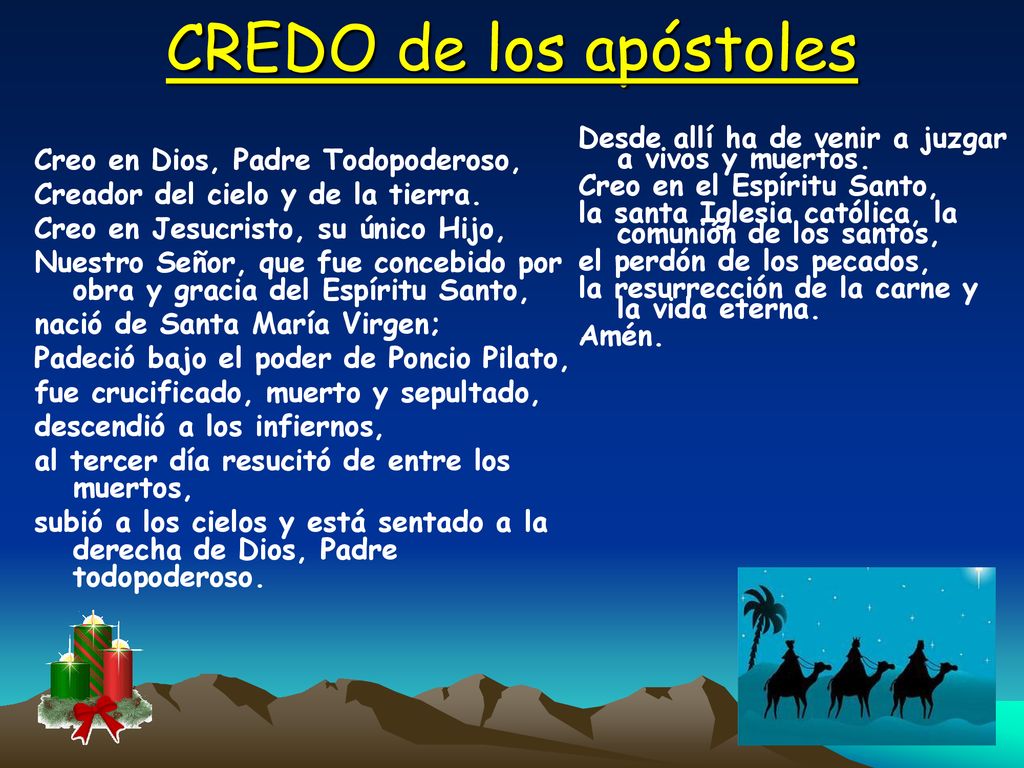 CREDO de los apóstoles

Creo en Dios, Padre Todopoderoso,
Creador del cielo y de la tierra.
Creo en Jesucristo, su único Hijo,
Nuestro Señor, que fue concebido por obra y gracia del Espíritu Santo,
nació de Santa María Virgen;
Padeció bajo el poder de Poncio Pilato,
fue crucificado, muerto y sepultado,
descendió a los infiernos,
al tercer día resucitó de entre los muertos,
subió a los cielos y está sentado a la derecha de Dios, Padre todopoderoso.

Desde allí ha de venir a juzgar a vivos y muertos.
Creo en el Espíritu Santo,
la santa Iglesia católica, la comunión de los santos,
el perdón de los pecados,
la resurrección de la carne y la vida eterna.
Amén.